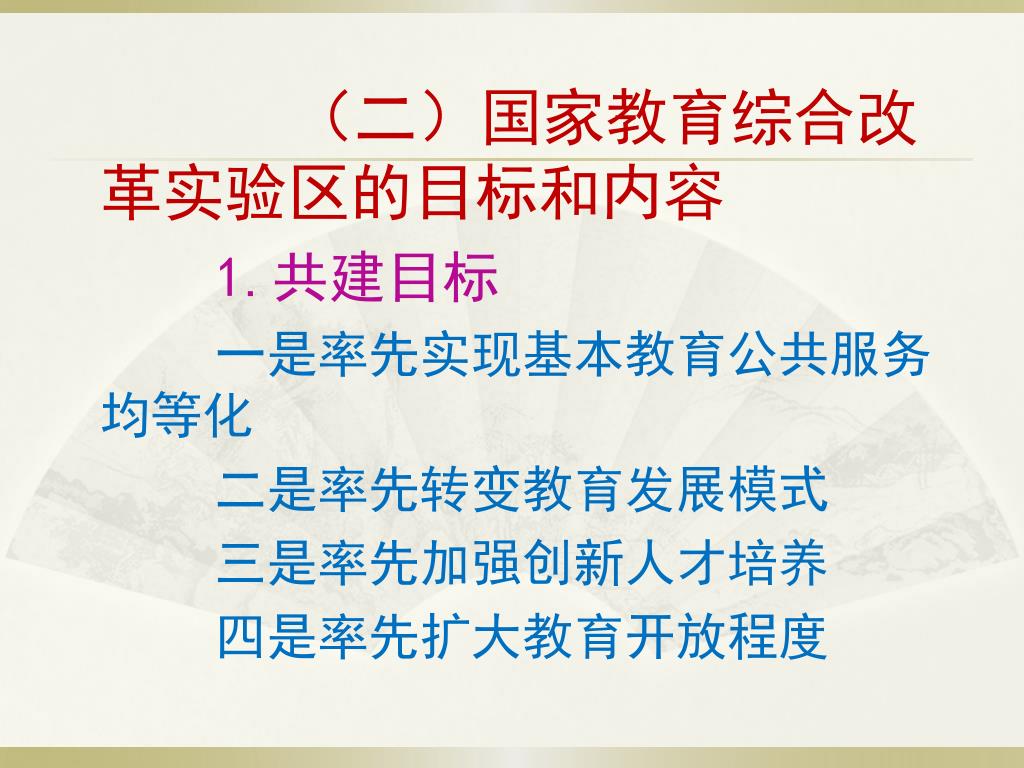 （二）国家教育综合改革实验区的目标和内容

1. 共建目标

一是率先实现基本教育公共服务均等化

二是率先转变教育发展模式

三是率先加强创新人才培养

四是率先扩大教育开放程度